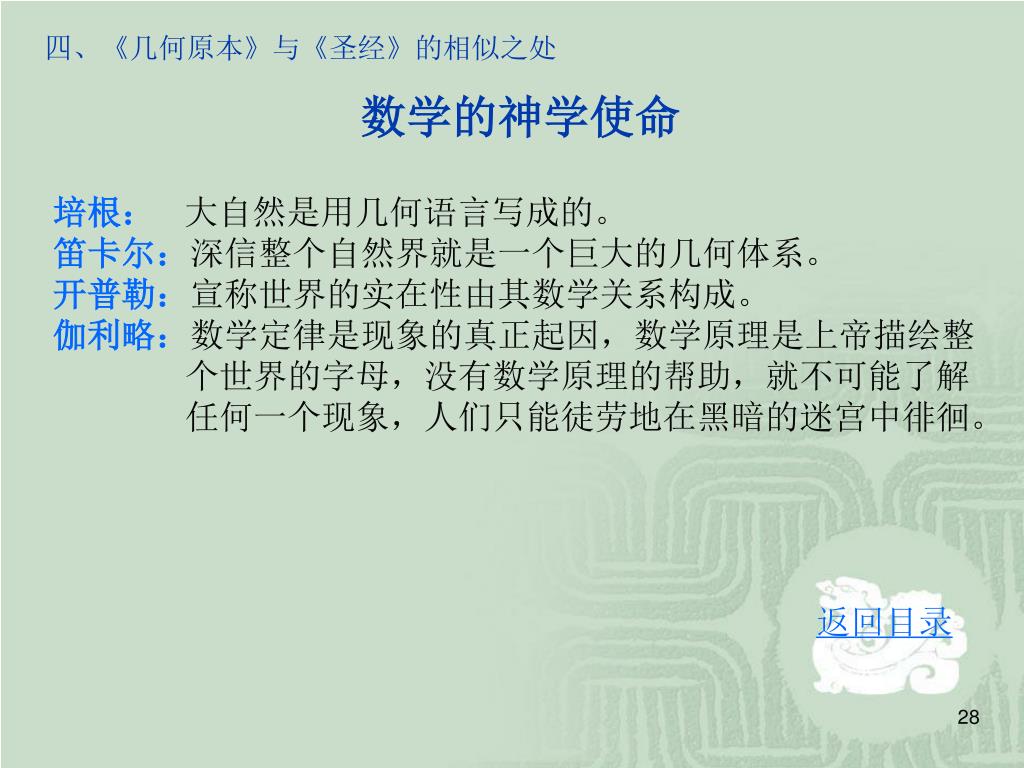 四、《几何原本》与《圣经》的相似之处

数学的神学使命

培根： 大自然是用几何语言写成的。
笛卡尔：深信整个自然界就是一个巨大的几何体系。
开普勒：宣称世界的实在性由其数学关系构成。
伽利略：数学定律是现象的真正起因，数学原理是上帝描绘整个世界的字母，没有数学原理的帮助，就不可能了解任何一个现象，人们只能徒劳地在黑暗的迷宫中徘徊。

返回目录

28